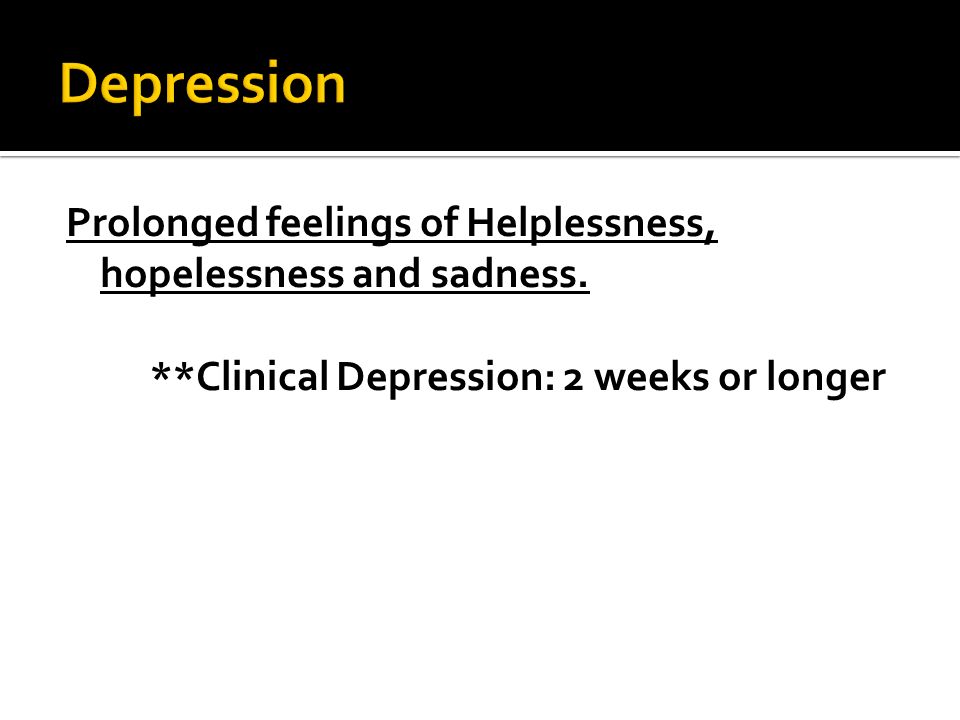 Depression

Prolonged feelings of Helplessness, hopelessness and sadness.

**Clinical Depression: 2 weeks or longer